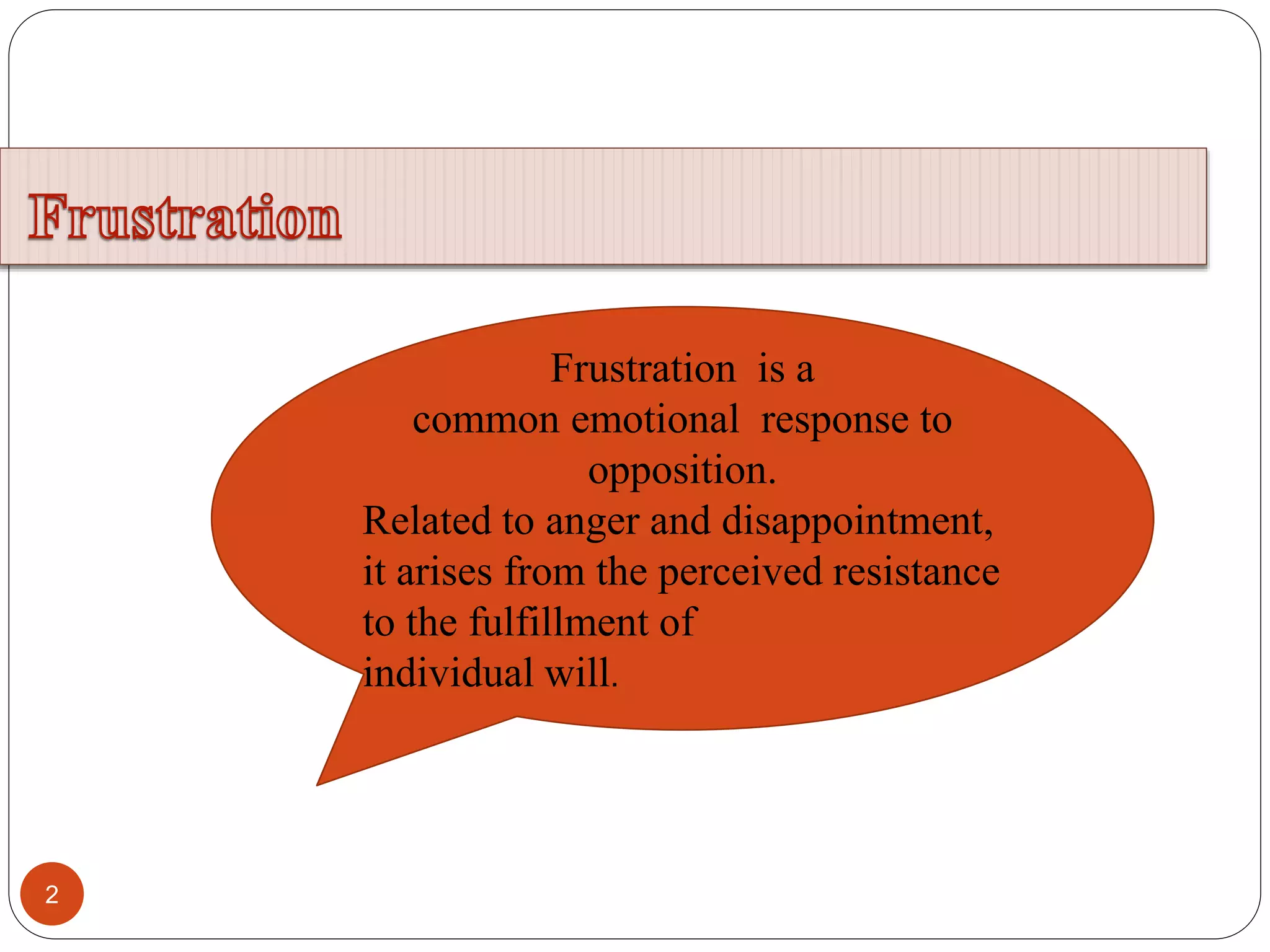 Frustration

Frustration is a common emotional response to opposition.
Related to anger and disappointment, it arises from the perceived resistance to the fulfillment of individual will.

2